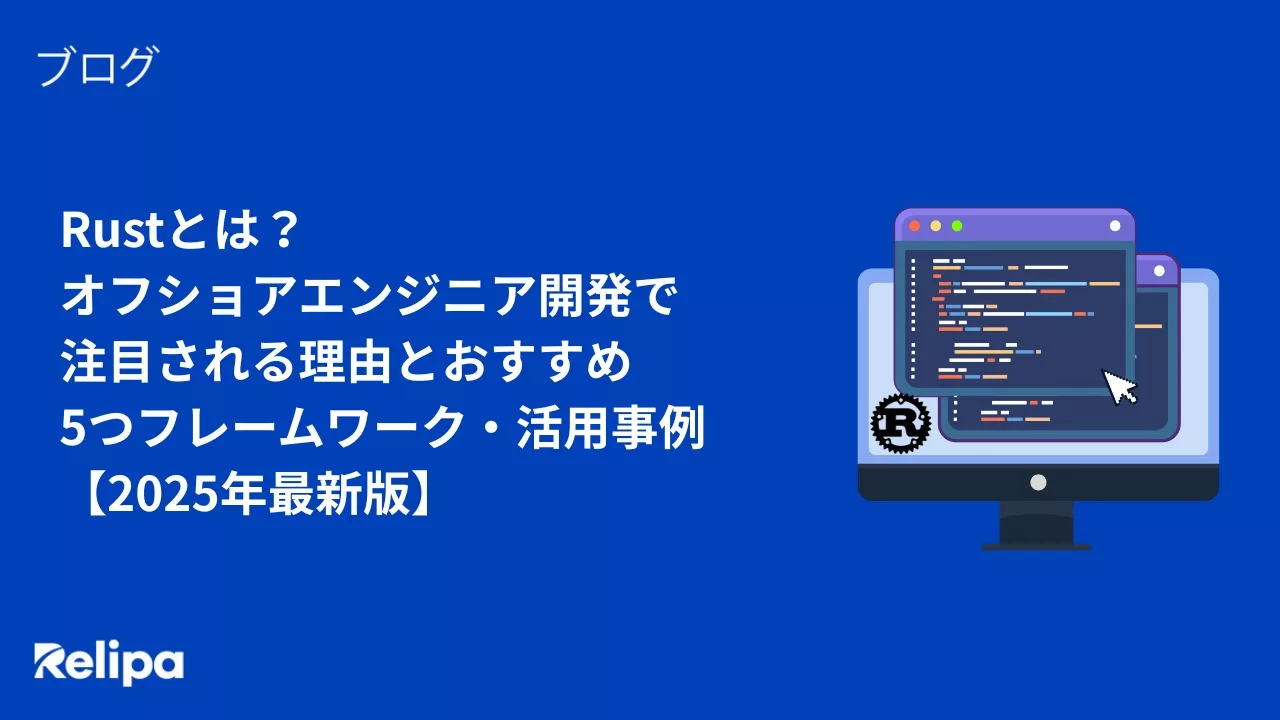 ブログ

Rustとは？
オフショアエンジニア開発で
注目される理由とおすすめ
5つフレームワーク・活用事例
【2025年最新版】

R

Relipa